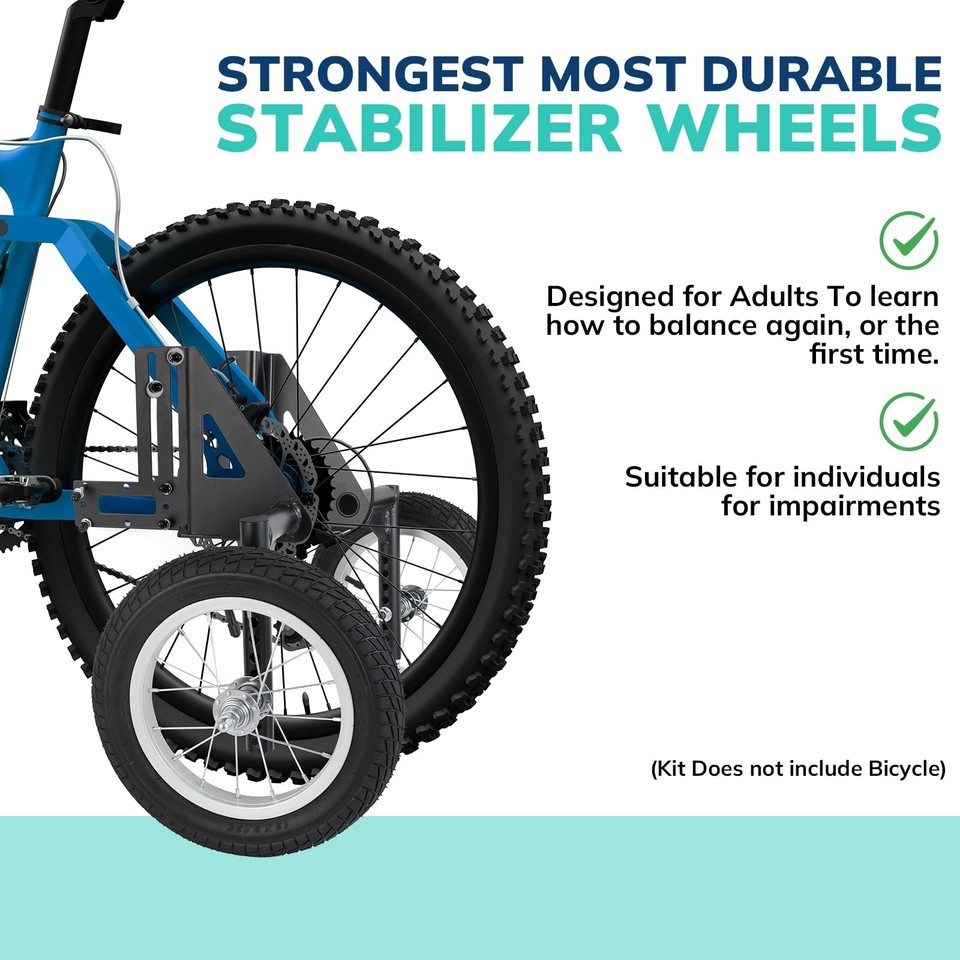 STRONGEST MOST DURABLE
STABILIZER WHEELS

Designed for Adults To learn how to balance again, or the first time.

Suitable for individuals for impairments

(Kit Does not include Bicycle)